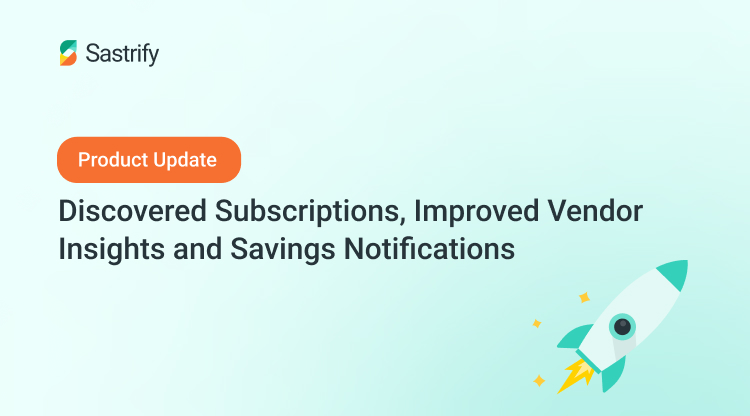 Sastrify

Product Update

Discovered Subscriptions, Improved Vendor Insights and Savings Notifications